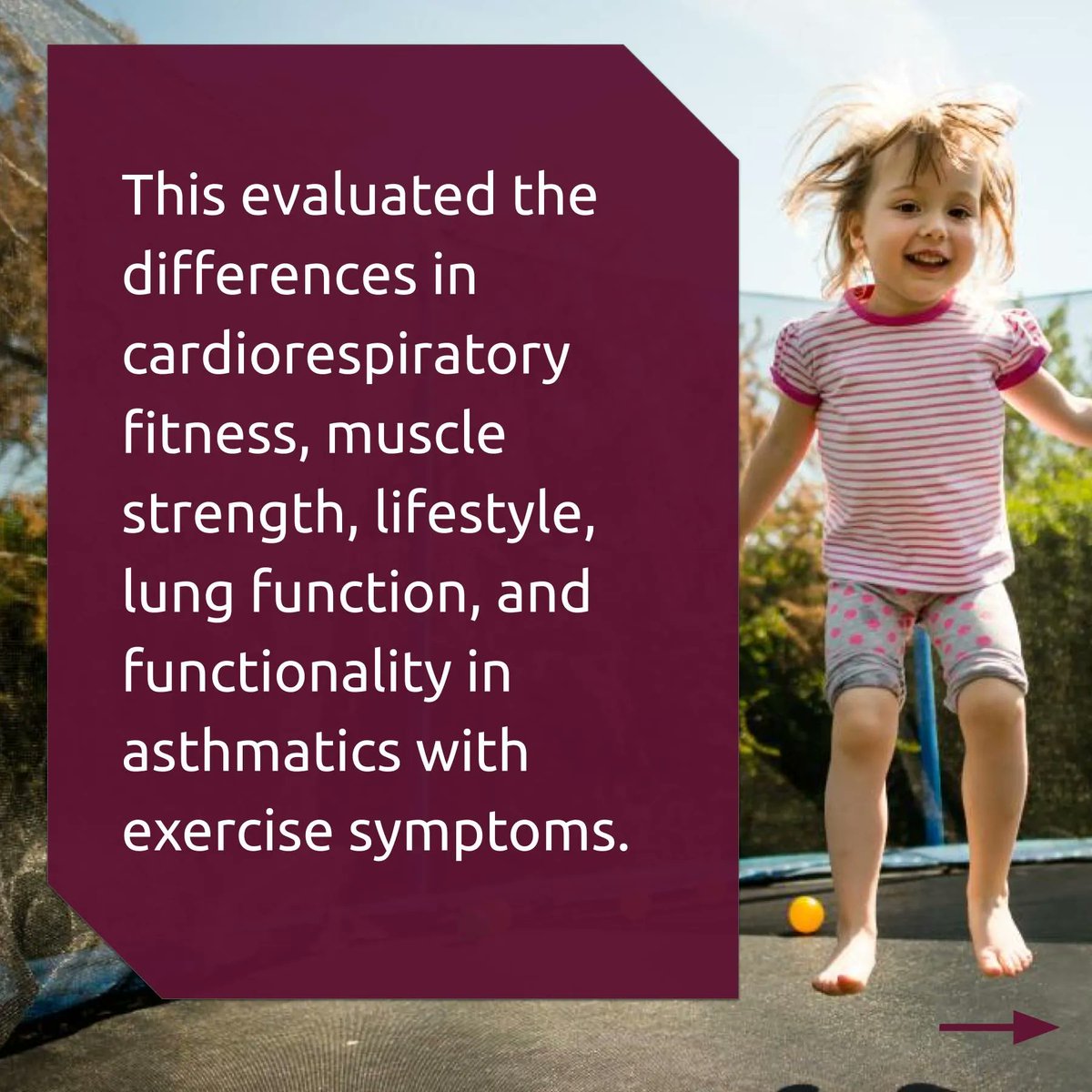 This evaluated the differences in cardiorespiratory fitness, muscle strength, lifestyle, lung function, and functionality in asthmatics with exercise symptoms.